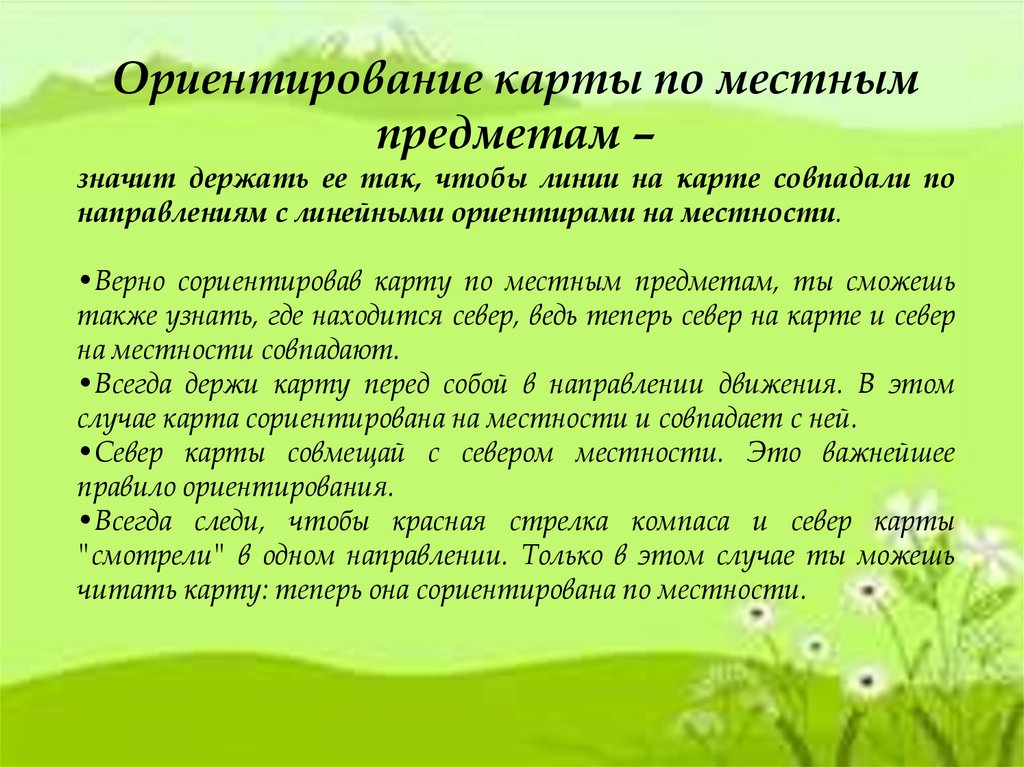 Ориентирование карты по местным предметам –

значит держать ее так, чтобы линии на карте совпадали по направлениям с линейными ориентирами на местности.

•Верно сориентировав карту по местным предметам, ты сможешь также узнать, где находится север, ведь теперь север на карте и север на местности совпадают.
•Всегда держи карту перед собой в направлении движения. В этом случае карта сориентирована на местности и совпадает с ней.
•Север карты совмещай с севером местности. Это важнейшее правило ориентирования.
•Всегда следи, чтобы красная стрелка компаса и север карты "смотрели" в одном направлении. Только в этом случае ты можешь читать карту: теперь она сориентирована по местности.